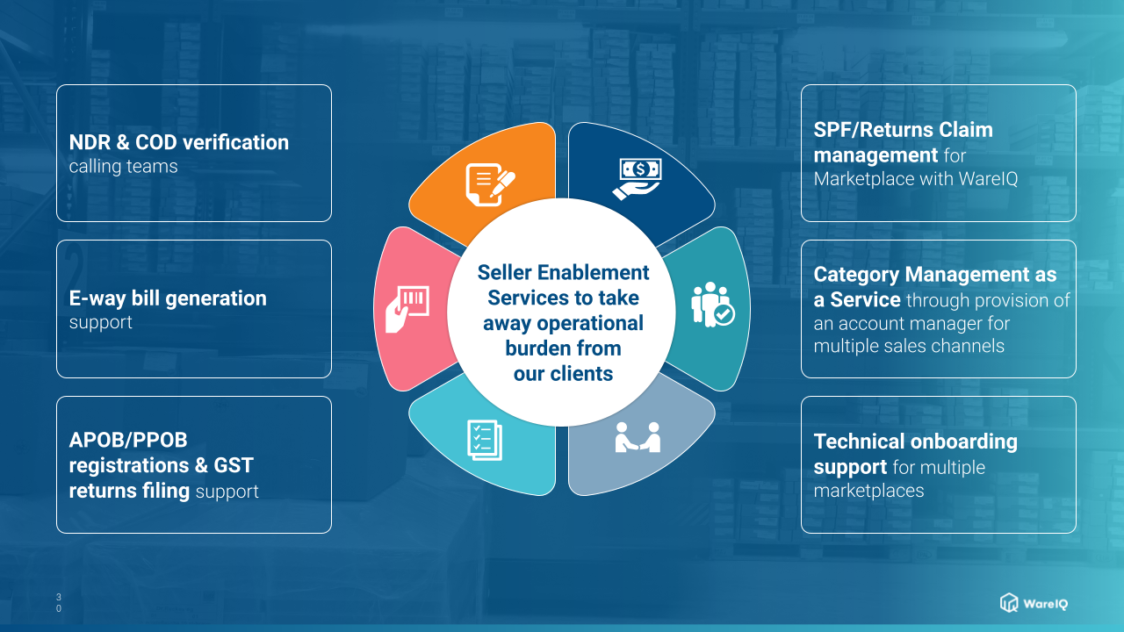 NDR & COD verification calling teams

E-way bill generation support

APOB/PPOB registrations & GST returns filing support

Seller Enablement Services to take away operational burden from our clients

SPF/Returns Claim management for Marketplace with WareIQ

Category Management as a Service through provision of an account manager for multiple sales channels

Technical onboarding support for multiple marketplaces

30

WareIQ